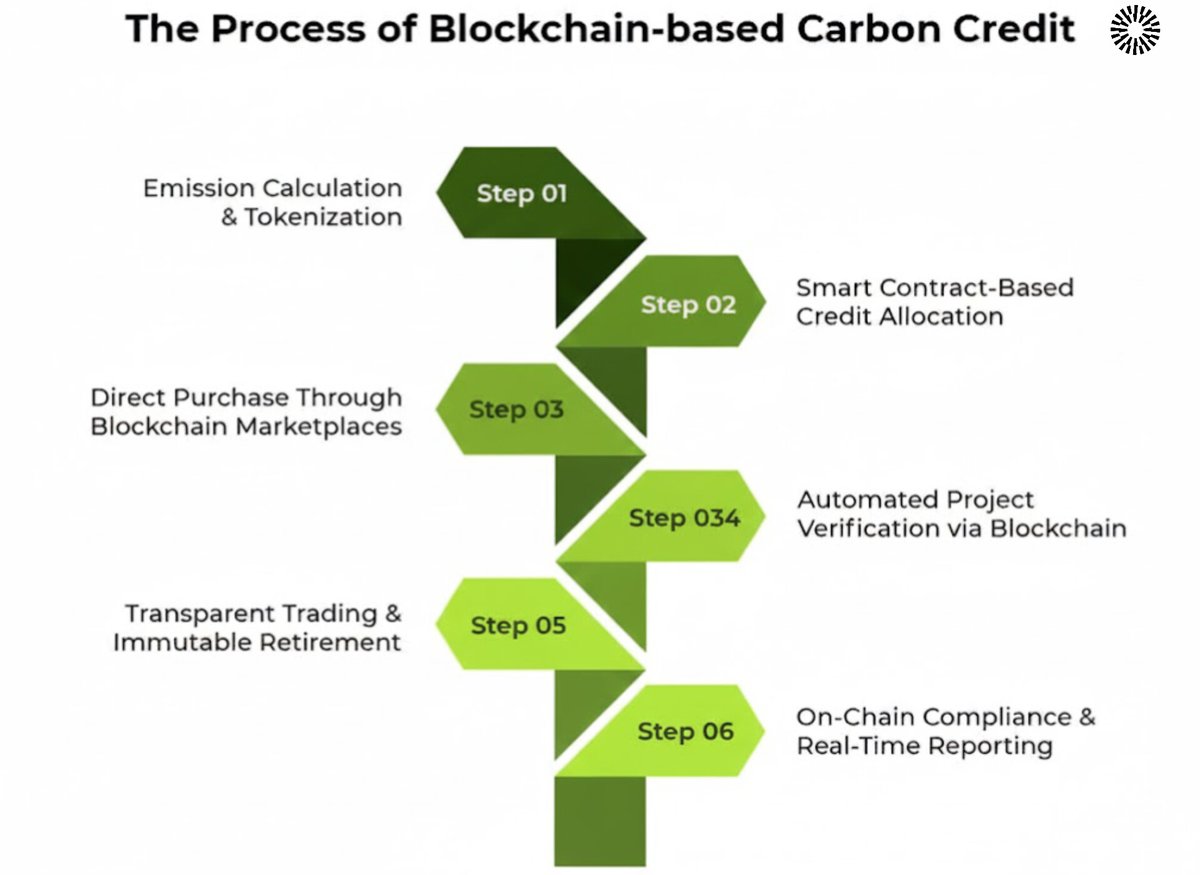 The Process of Blockchain-based Carbon Credit

Emission Calculation & Tokenization

Step 01

Step 02

Smart Contract-Based Credit Allocation

Direct Purchase Through Blockchain Marketplaces

Step 03

Step 034

Automated Project Verification via Blockchain

Transparent Trading & Immutable Retirement

Step 05

Step 06

On-Chain Compliance & Real-Time Reporting